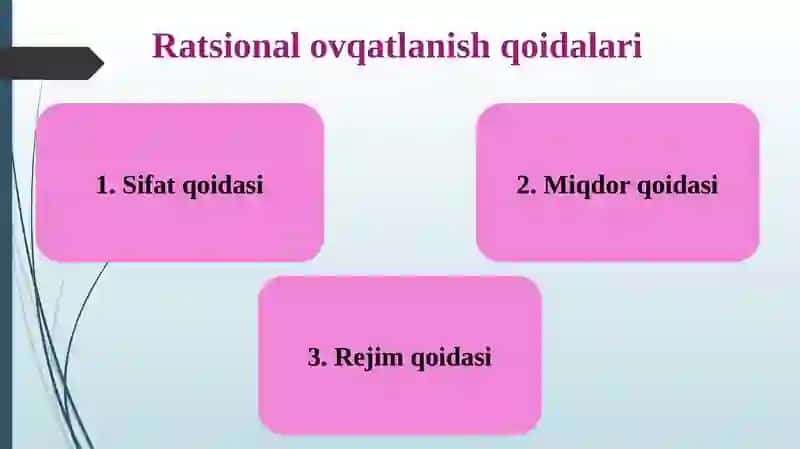 Ratsional ovqatlanish qoidalari

1. Sifat qoidasi

2. Miqdor qoidasi

3. Rejim qoidasi